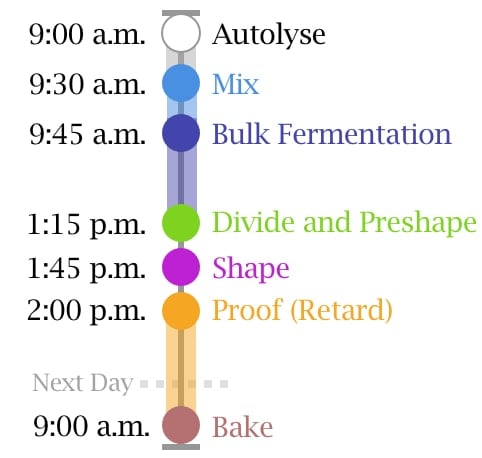 9:00 a.m. Autolyse
9:30 a.m. Mix
9:45 a.m. Bulk Fermentation
1:15 p.m. Divide and Preshape
1:45 p.m. Shape
2:00 p.m. Proof (Retard)
Next Day
9:00 a.m. Bake